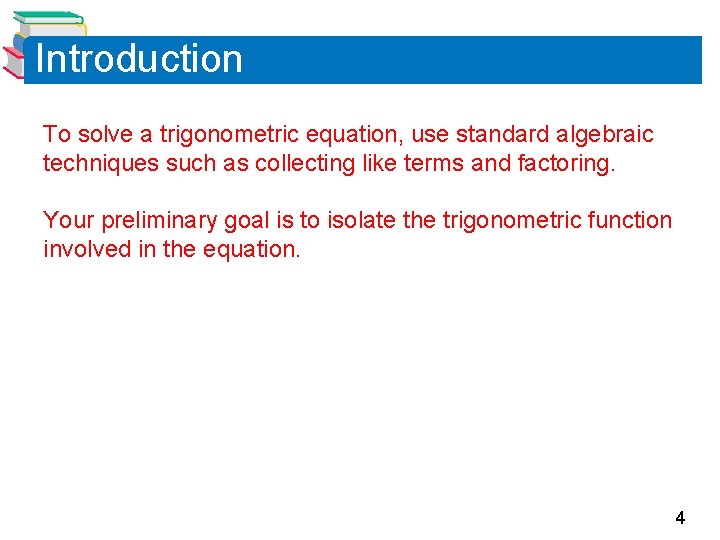 Introduction

To solve a trigonometric equation, use standard algebraic techniques such as collecting like terms and factoring.

Your preliminary goal is to isolate the trigonometric function involved in the equation.

4